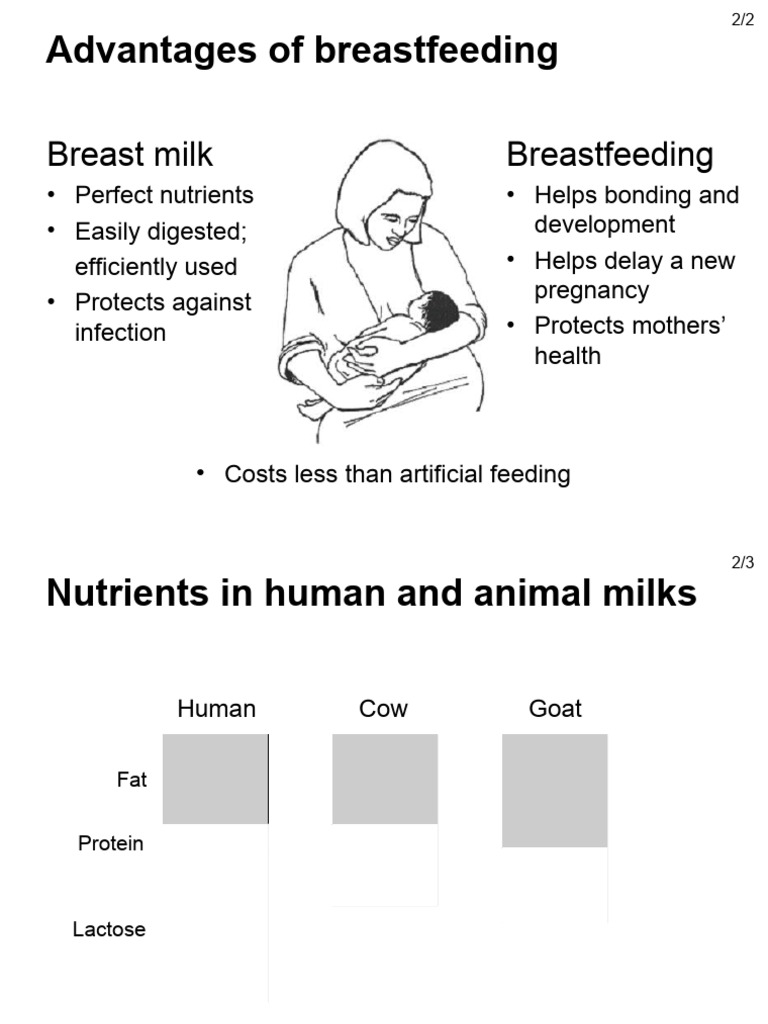 2/2

Advantages of breastfeeding

Breast milk
• Perfect nutrients
• Easily digested; efficiently used
• Protects against infection

Breastfeeding
• Helps bonding and development
• Helps delay a new pregnancy
• Protects mothers' health

• Costs less than artificial feeding

2/3

Nutrients in human and animal milks

Human Cow Goat

Fat

Protein

Lactose